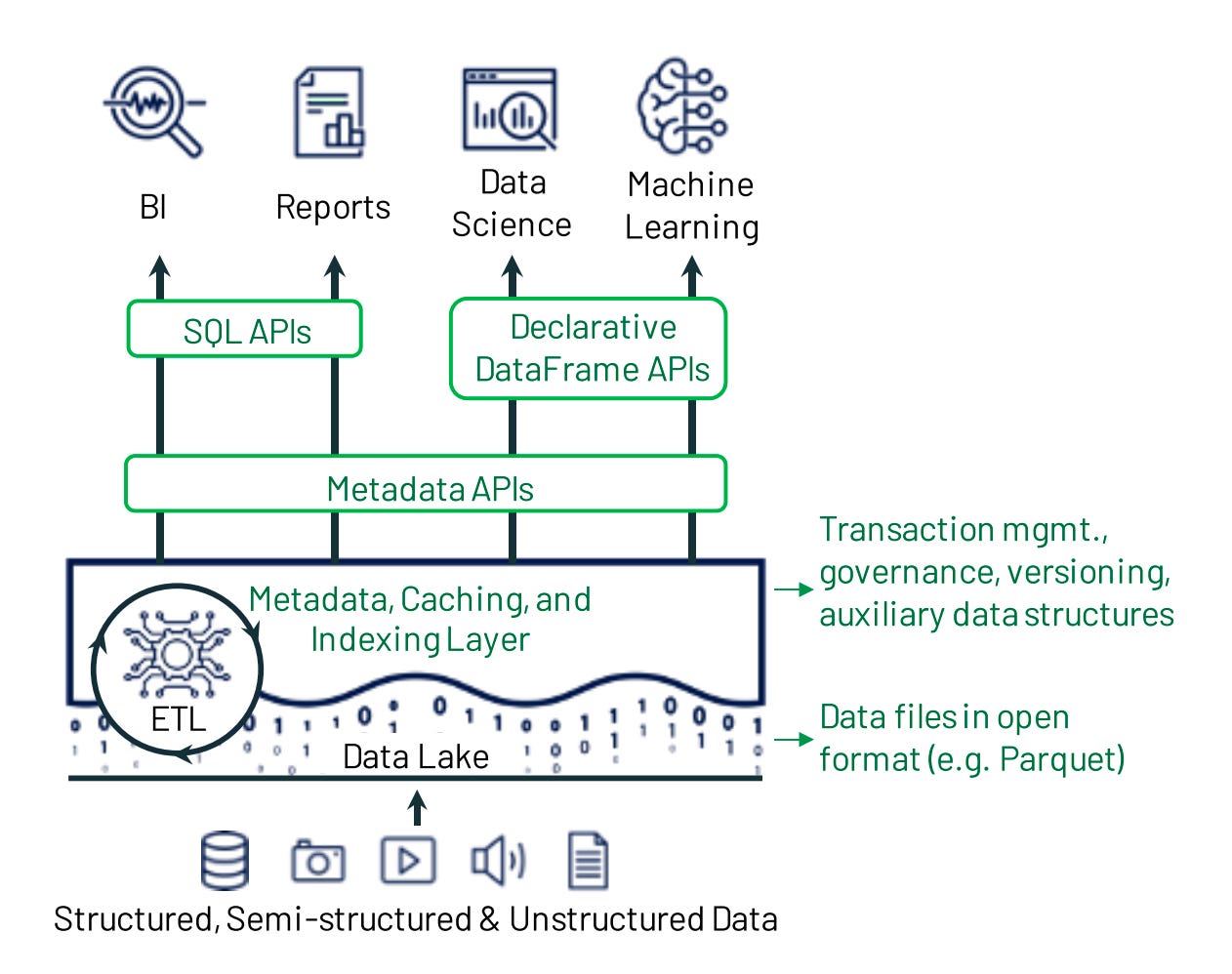 BI

Reports

Data Science

Machine Learning

SQL APIs

Declarative DataFrame APIs

Metadata APIs

Metadata, Caching, and Indexing Layer

Transaction mgmt., governance, versioning, auxiliary data structures

ETL

Data Lake

Data files in open format (e.g. Parquet)

Structured, Semi-structured & Unstructured Data